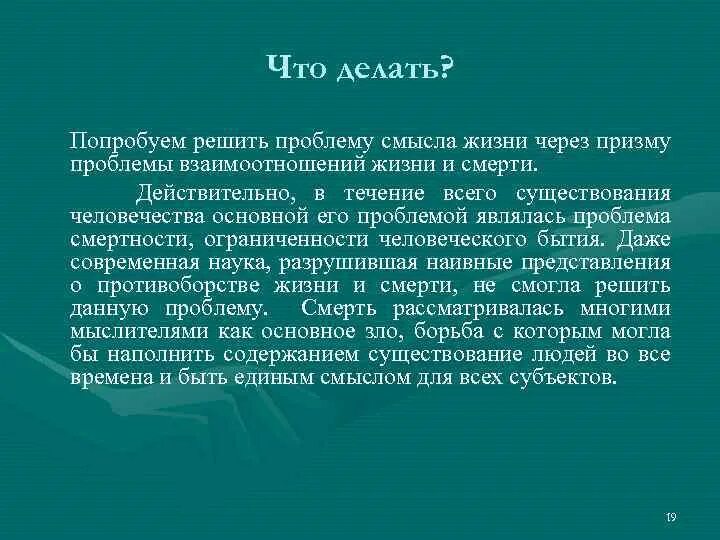 Что делать?

Попробуем решить проблему смысла жизни через призму проблемы взаимоотношений жизни и смерти.

Действительно, в течение всего существования человечества основной его проблемой являлась проблема смертности, ограниченности человеческого бытия. Даже современная наука, разрушившая наивные представления о противоборстве жизни и смерти, не смогла решить данную проблему. Смерть рассматривалась многими мыслителями как основное зло, борьба с которым могла бы наполнить содержанием существование людей во все времена и быть единым смыслом для всех субъектов.

19